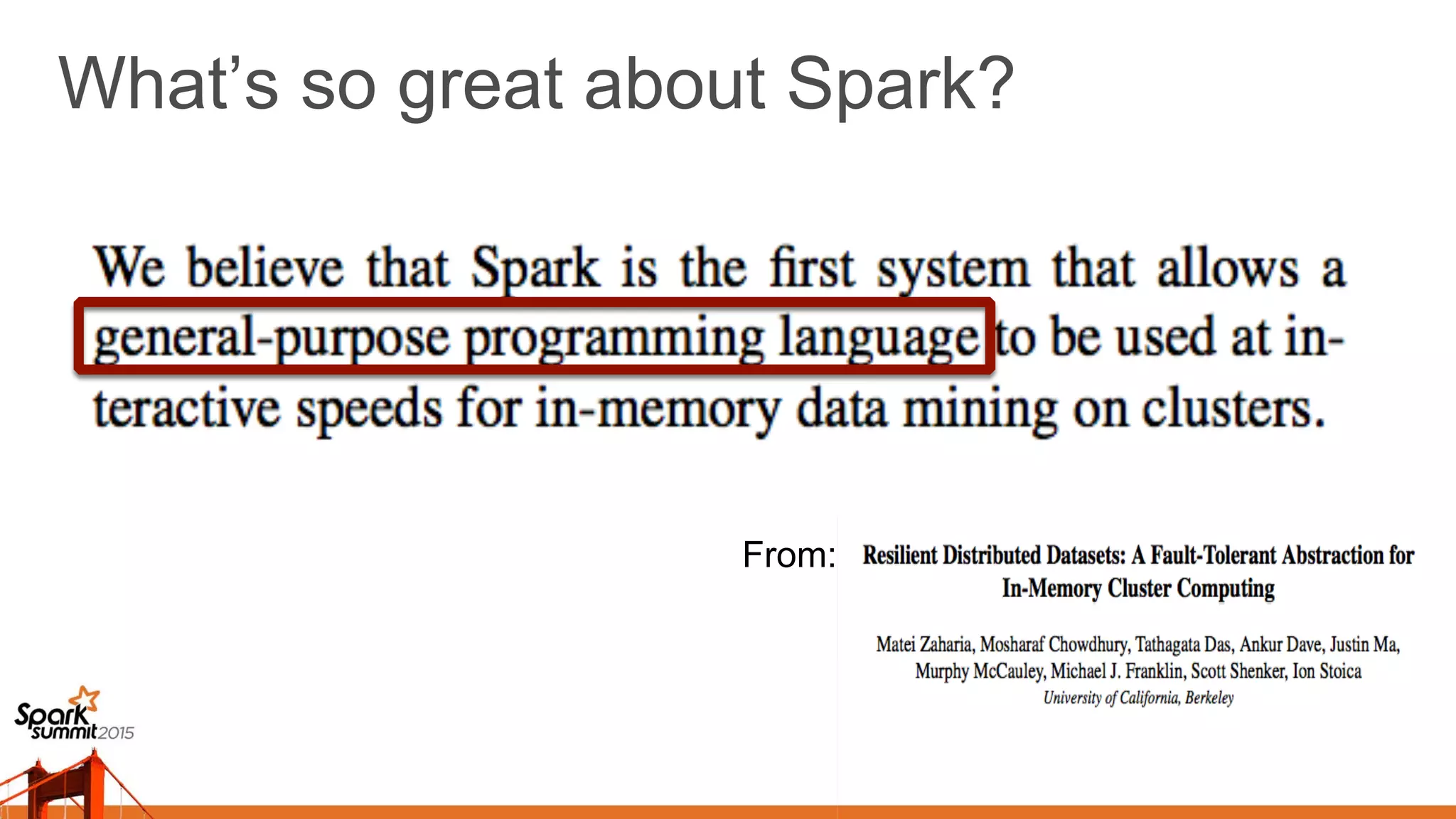 What’s so great about Spark?

We believe that Spark is the first system that allows a general-purpose programming language to be used at interactive speeds for in-memory data mining on clusters.

From: Resilient Distributed Datasets: A Fault-Tolerant Abstraction for In-Memory Cluster Computing

Matei Zaharia, Mosharaf Chowdhury, Tathagata Das, Ankur Dave, Justin Ma, Murphy McCauley, Michael J. Franklin, Scott Shenker, Ion Stoica
University of California, Berkeley

Spark summit 2015